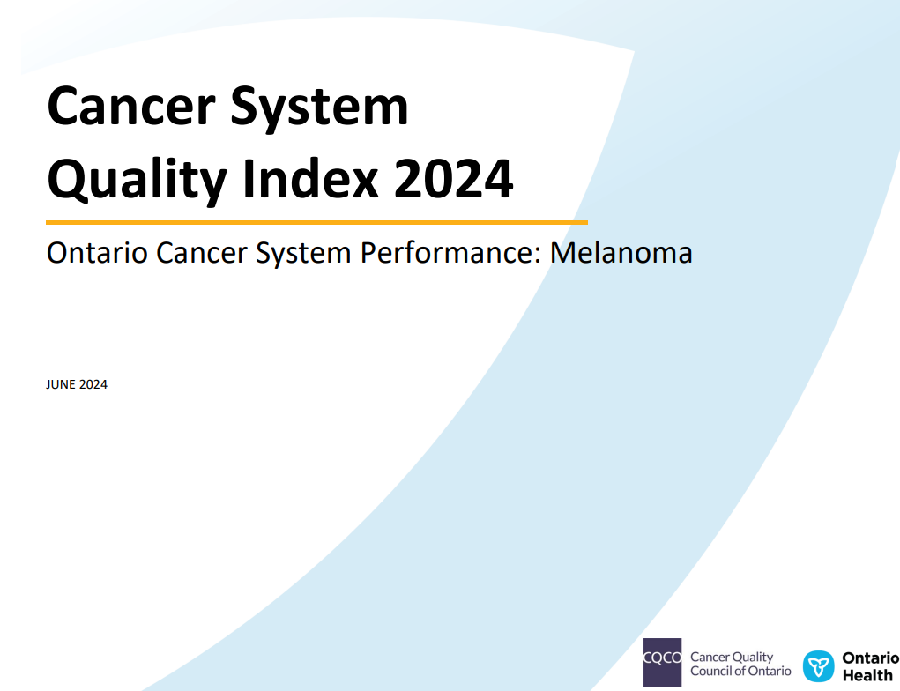 Cancer System Quality Index 2024

Ontario Cancer System Performance: Melanoma

JUNE 2024

CQCO Cancer Quality Council of Ontario

Ontario Health